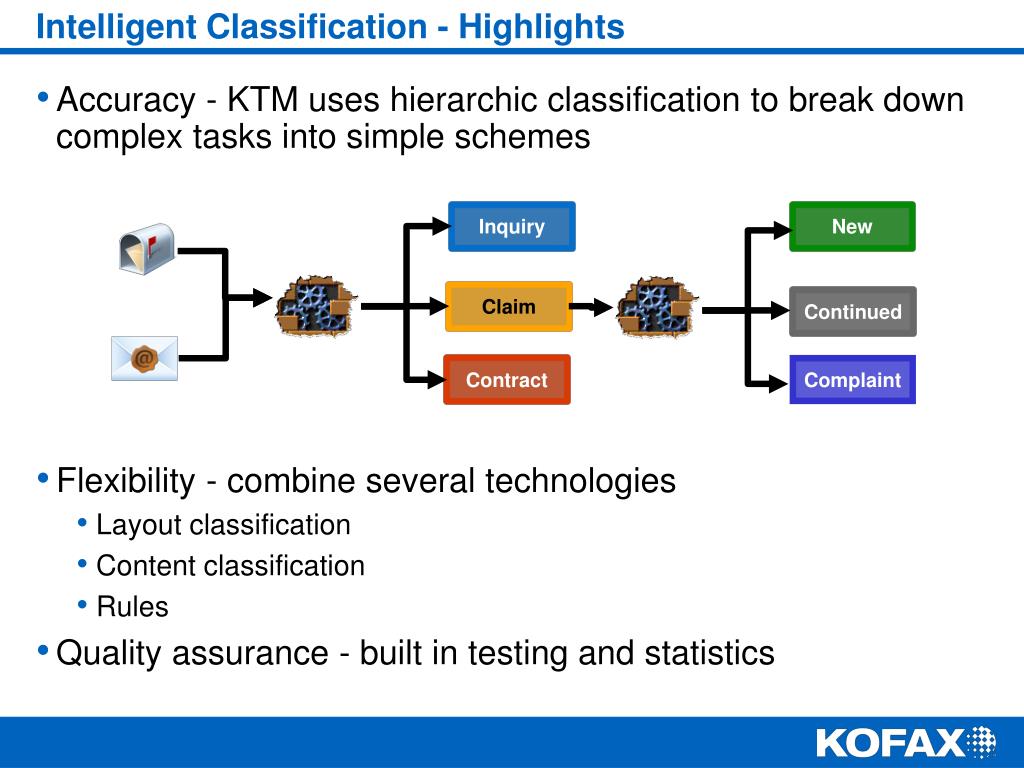 Intelligent Classification - Highlights

• Accuracy - KTM uses hierarchic classification to break down complex tasks into simple schemes

Inquiry

Claim

Contract

New

Continued

Complaint

• Flexibility - combine several technologies
 • Layout classification
 • Content classification
 • Rules
• Quality assurance - built in testing and statistics

KOFAX